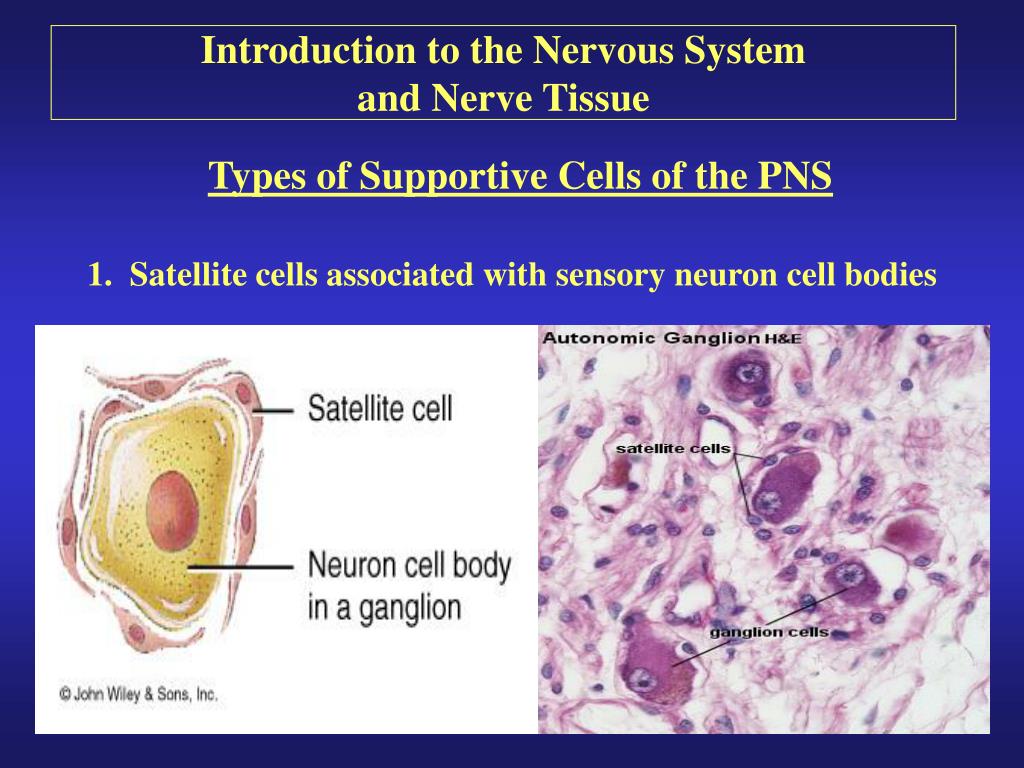 Introduction to the Nervous System
and Nerve Tissue

Types of Supportive Cells of the PNS

1. Satellite cells associated with sensory neuron cell bodies

Satellite cell

Neuron cell body in a ganglion

© John Wiley & Sons, Inc.

Autonomic Ganglion H&E

satellite cells

ganglion cells